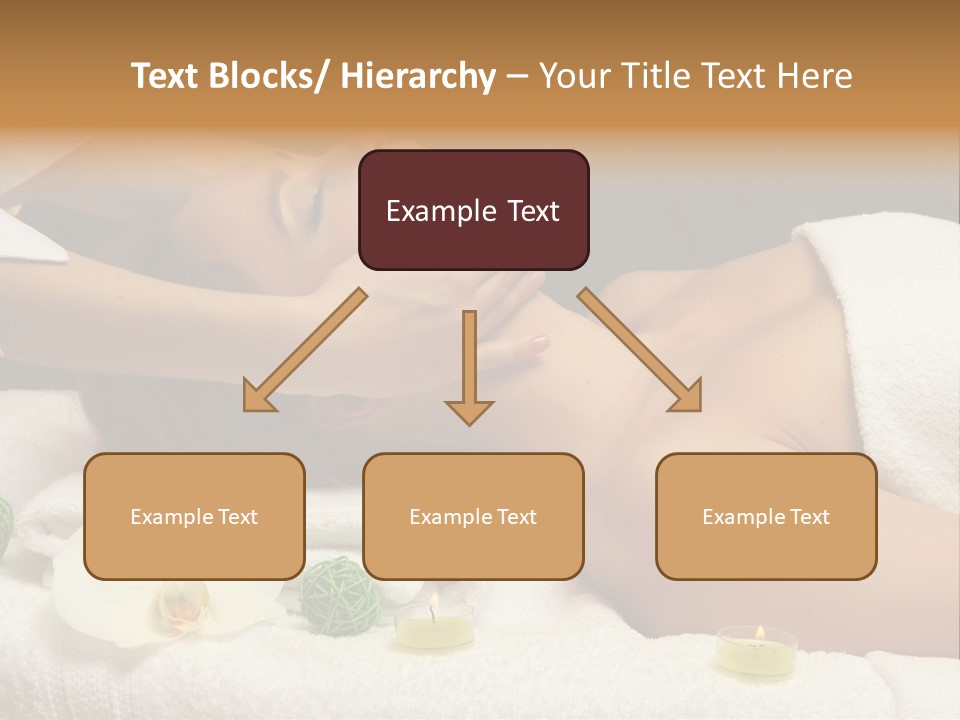 Text Blocks/ Hierarchy – Your Title Text Here

Example Text

Example Text

Example Text

Example Text